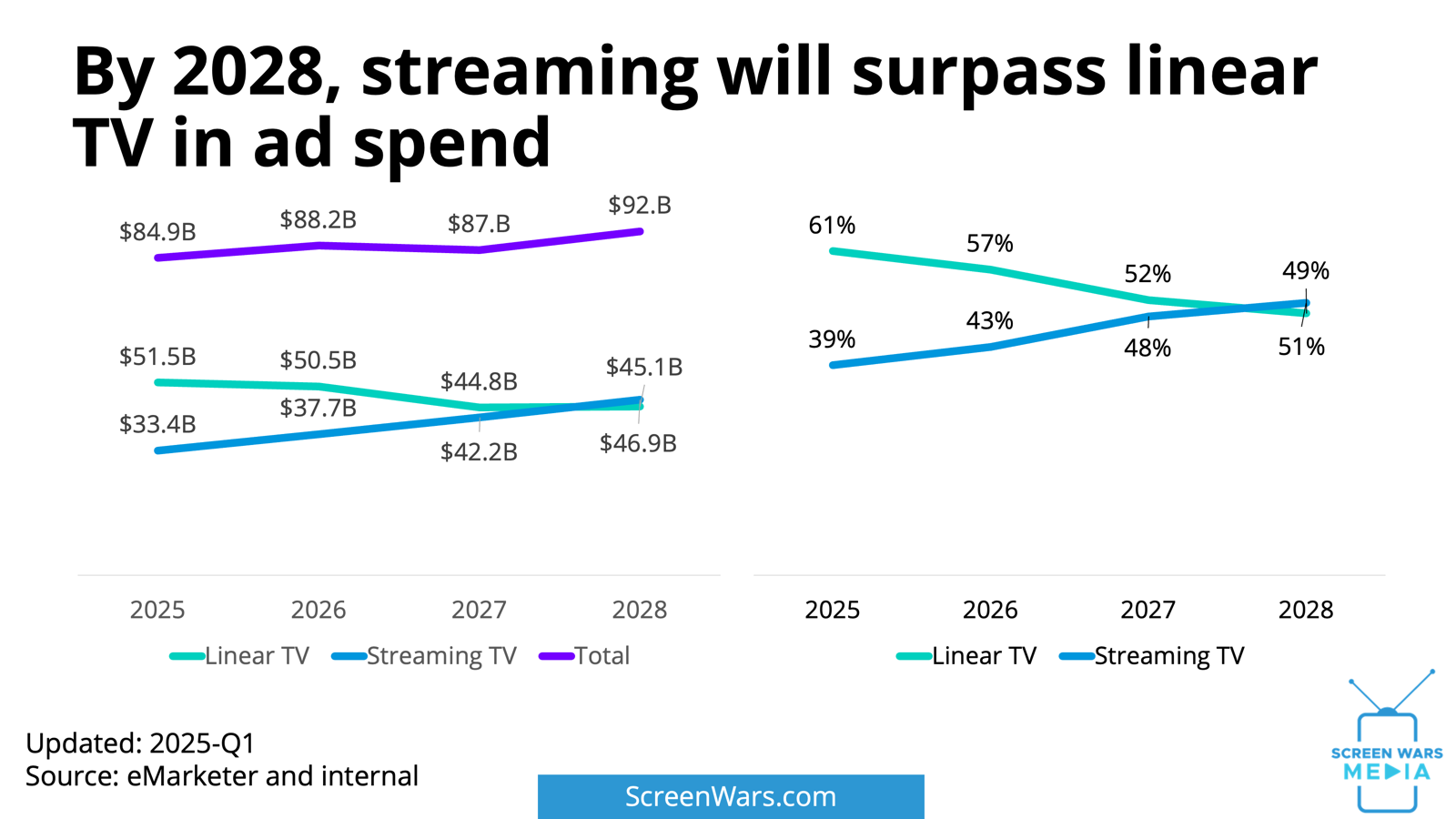 By 2028, streaming will surpass linear TV in ad spend

$84.9B
$88.2B
$87.B
$92.B
$51.5B
$50.5B
$44.8B
$45.1B
$33.4B
$37.7B
$42.2B
$46.9B

2025
2026
2027
2028

Linear TV
Streaming TV
Total

61%
57%
52%
49%
39%
43%
48%
51%

2025
2026
2027
2028

Linear TV
Streaming TV

Updated: 2025-Q1
Source: eMarketer and internal

ScreenWars.com

SCREEN WARS MEDIA